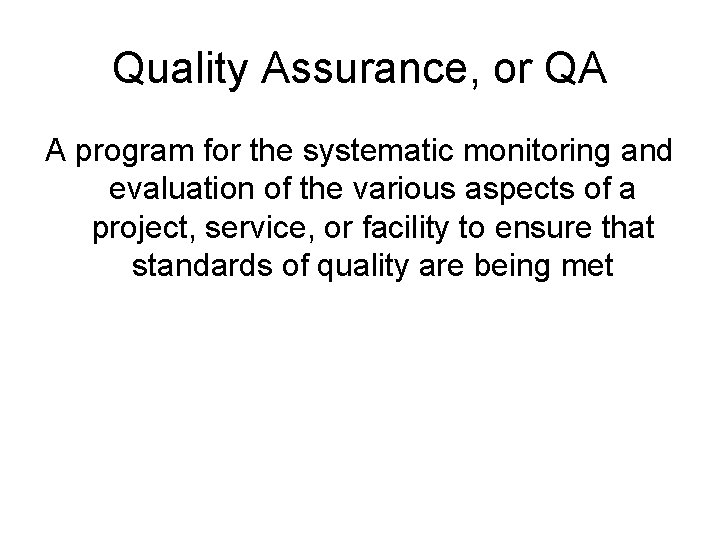 Quality Assurance, or QA

A program for the systematic monitoring and evaluation of the various aspects of a project, service, or facility to ensure that standards of quality are being met